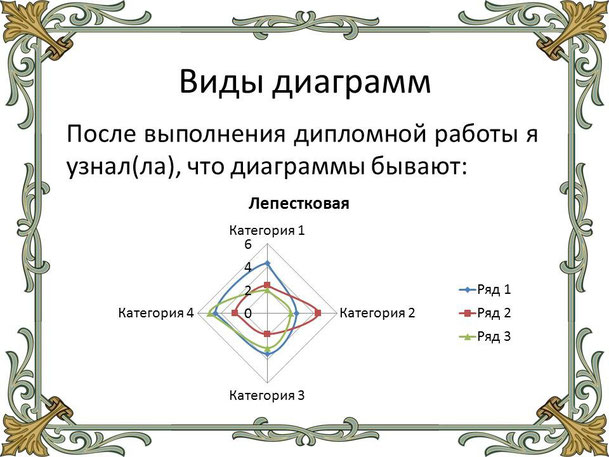 Виды диаграмм

После выполнения дипломной работы я узнал(ла), что диаграммы бывают:

Лепестковая

Категория 1
6
4
2
0
Категория 2
Категория 3
Категория 4

Ряд 1
Ряд 2
Ряд 3